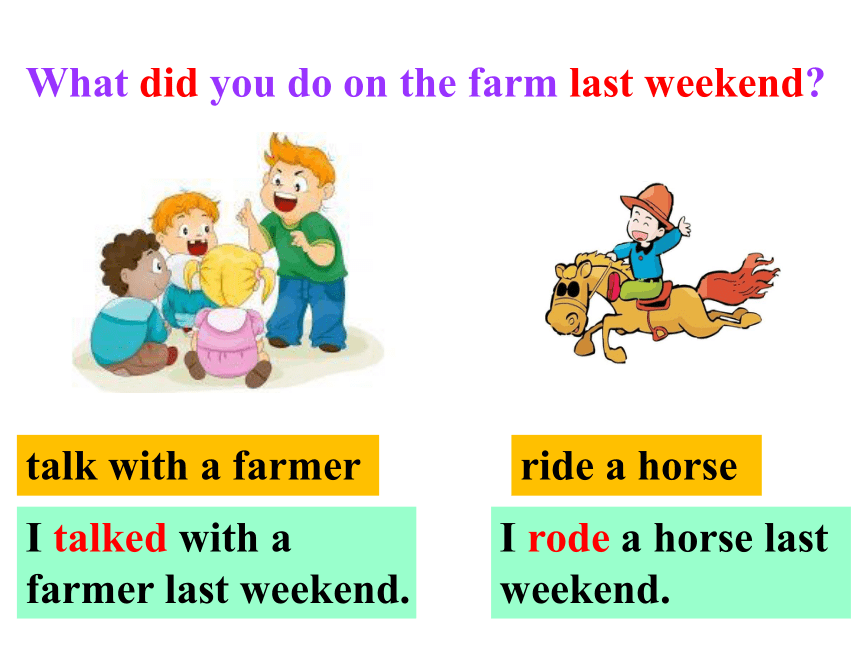 What did you do on the farm last weekend?

talk with a farmer

I talked with a farmer last weekend.

ride a horse

I rode a horse last weekend.